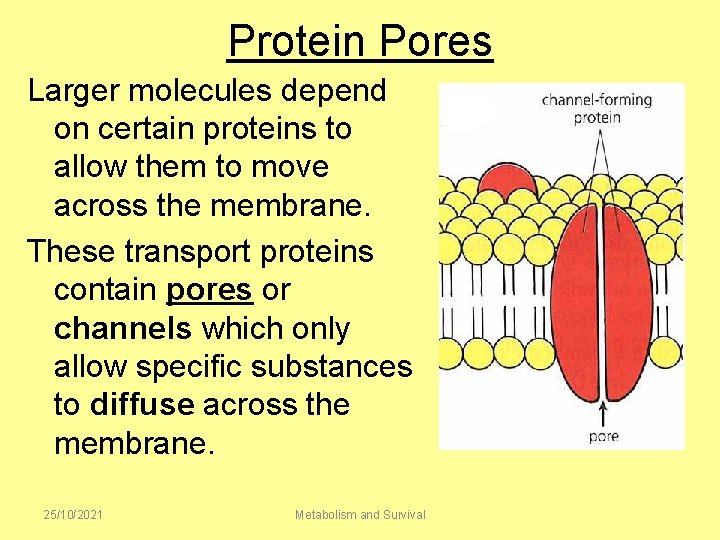 Protein Pores

Larger molecules depend on certain proteins to allow them to move across the membrane.

These transport proteins contain pores or channels which only allow specific substances to diffuse across the membrane.

channel-forming protein

pore

25/10/2021

Metabolism and Survival